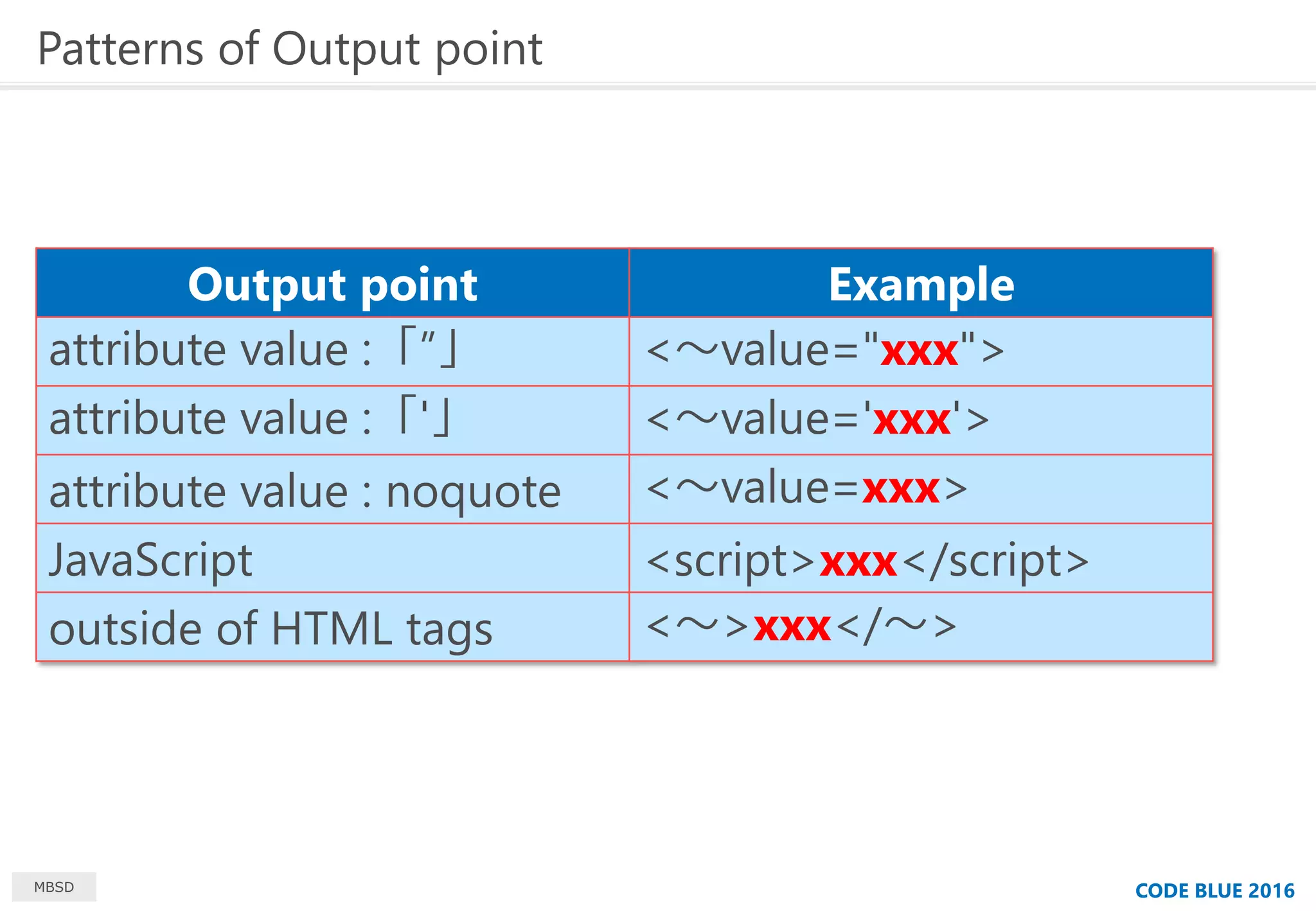 Patterns of Output point

| Output point | Example |
|---|---|
| attribute value : 「"」 | <～value="xxx"> |
| attribute value : 「'」 | <～value='xxx'> |
| attribute value : noquote | <～value=xxx> |
| JavaScript | <script>xxx</script> |
| outside of HTML tags | <～>xxx</～> |

MBSD

CODE BLUE 2016